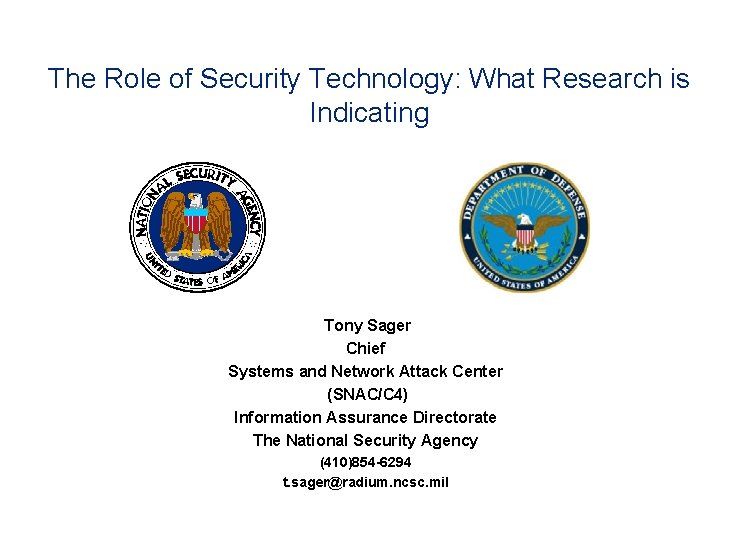 The Role of Security Technology: What Research is Indicating

NATIONAL SECURITY AGENCY
UNITED STATES OF AMERICA

DEPARTMENT OF DEFENSE
UNITED STATES OF AMERICA

Tony Sager
Chief
Systems and Network Attack Center
(SNAC/C4)
Information Assurance Directorate
The National Security Agency
(410)854-6294
t.sager@radium.ncsc.mil